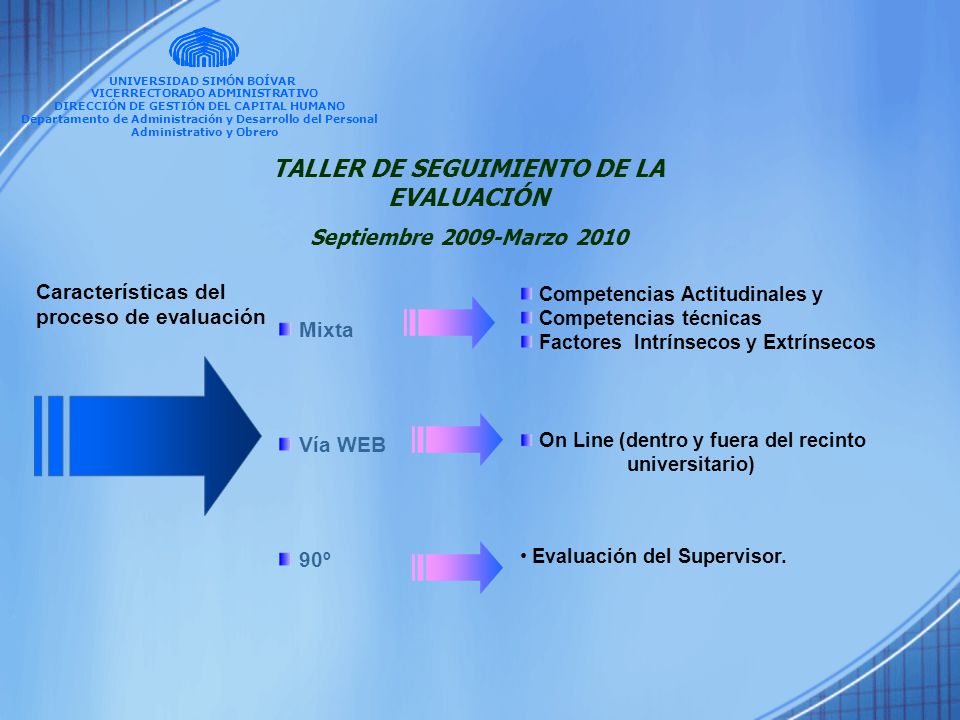 UNIVERSIDAD SIMÓN BOÍVAR
VICERRECTORADO ADMINISTRATIVO
DIRECCIÓN DE GESTIÓN DEL CAPITAL HUMANO
Departamento de Administración y Desarrollo del Personal Administrativo y Obrero

TALLER DE SEGUIMIENTO DE LA EVALUACIÓN

Septiembre 2009-Marzo 2010

Características del proceso de evaluación

Mixta

Competencias Actitudinales y
Competencias técnicas
Factores Intrínsecos y Extrínsecos

Vía WEB

On Line (dentro y fuera del recinto universitario)

90º

• Evaluación del Supervisor.